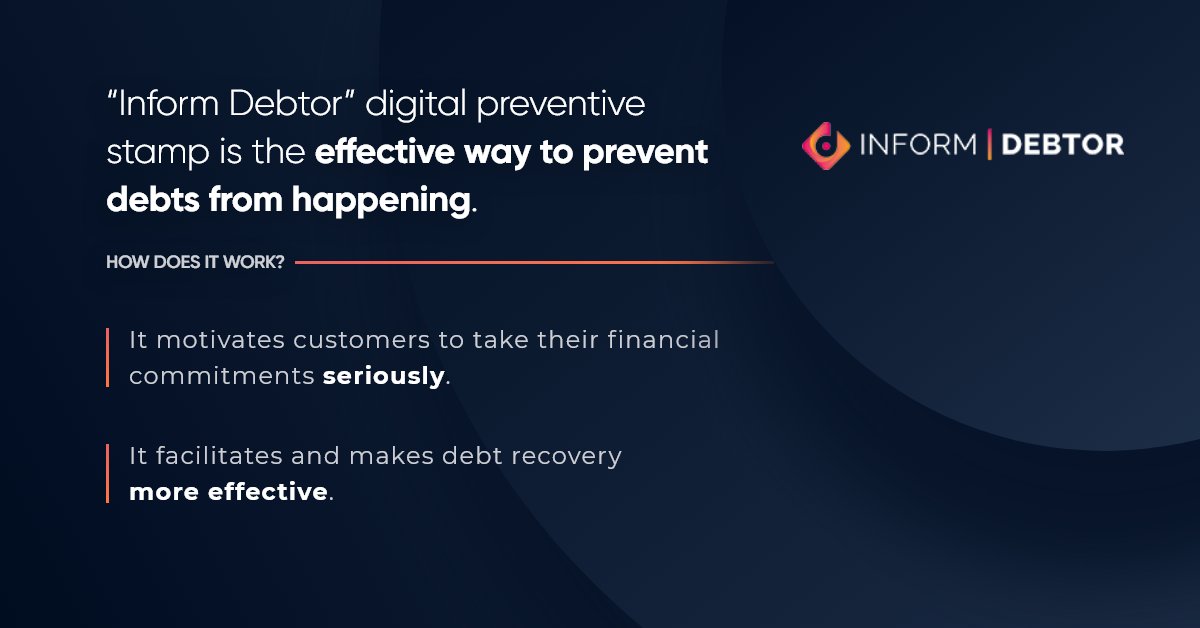 “Inform Debtor” digital preventive stamp is the effective way to prevent debts from happening.

INFORM | DEBTOR

HOW DOES IT WORK?

It motivates customers to take their financial commitments seriously.

It facilitates and makes debt recovery more effective.